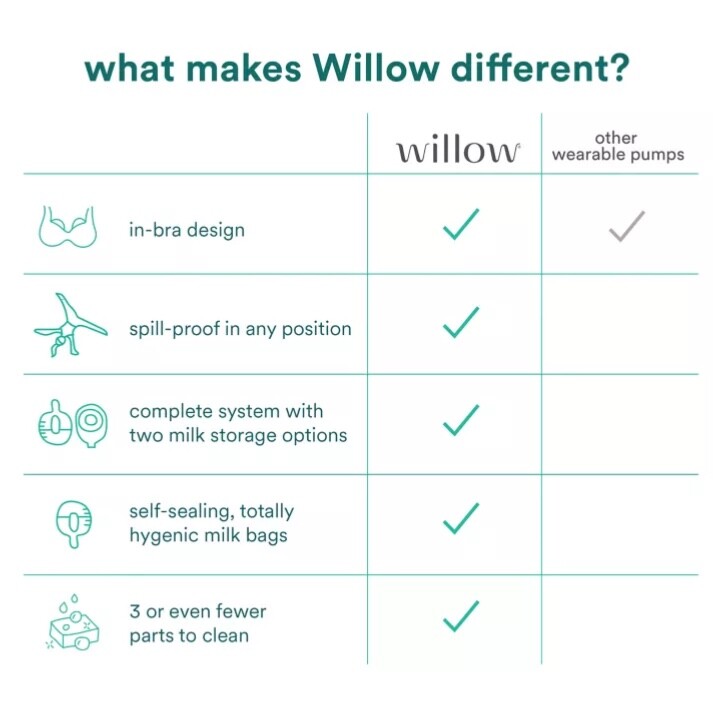 what makes Willow different?

| | willow | other wearable pumps |
|---|---|---|
| in-bra design | ✓ | ✓ |
| spill-proof in any position | ✓ | |
| complete system with two milk storage options | ✓ | |
| self-sealing, totally hygenic milk bags | ✓ | |
| 3 or even fewer parts to clean | ✓ | |